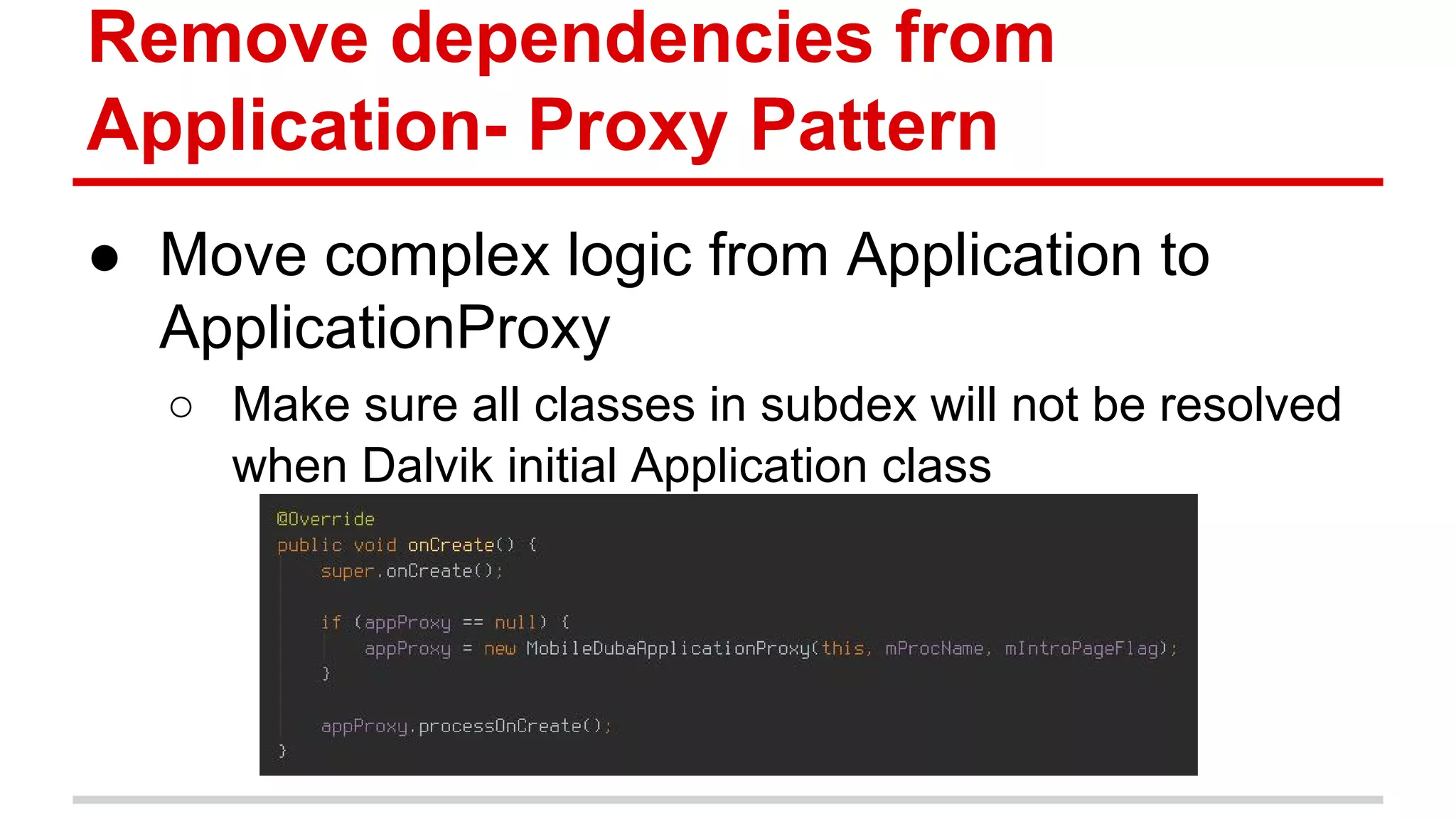 Remove dependencies from Application- Proxy Pattern

● Move complex logic from Application to ApplicationProxy

○ Make sure all classes in subdex will not be resolved when Dalvik initial Application class

@Override
public void onCreate() {
    super.onCreate();

    if (appProxy == null) {
        appProxy = new MobileDubaApplicationProxy(this, mProcName, mIntroPageFlag);
    }

    appProxy.processOnCreate();
}